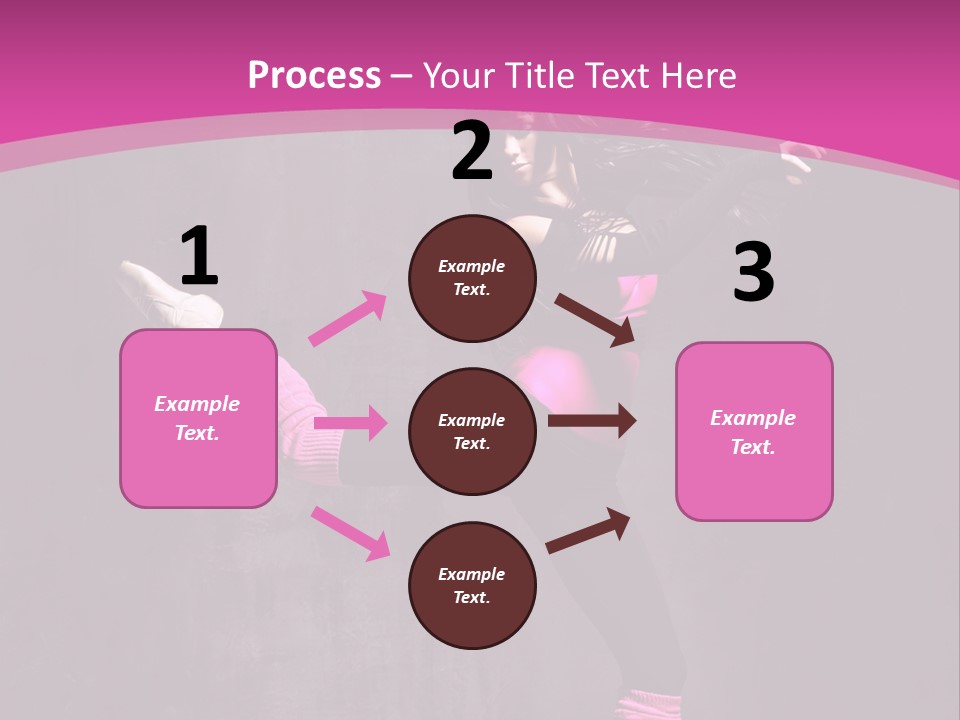 Process – Your Title Text Here

1

Example Text.

2

Example Text.

Example Text.

Example Text.

3

Example Text.